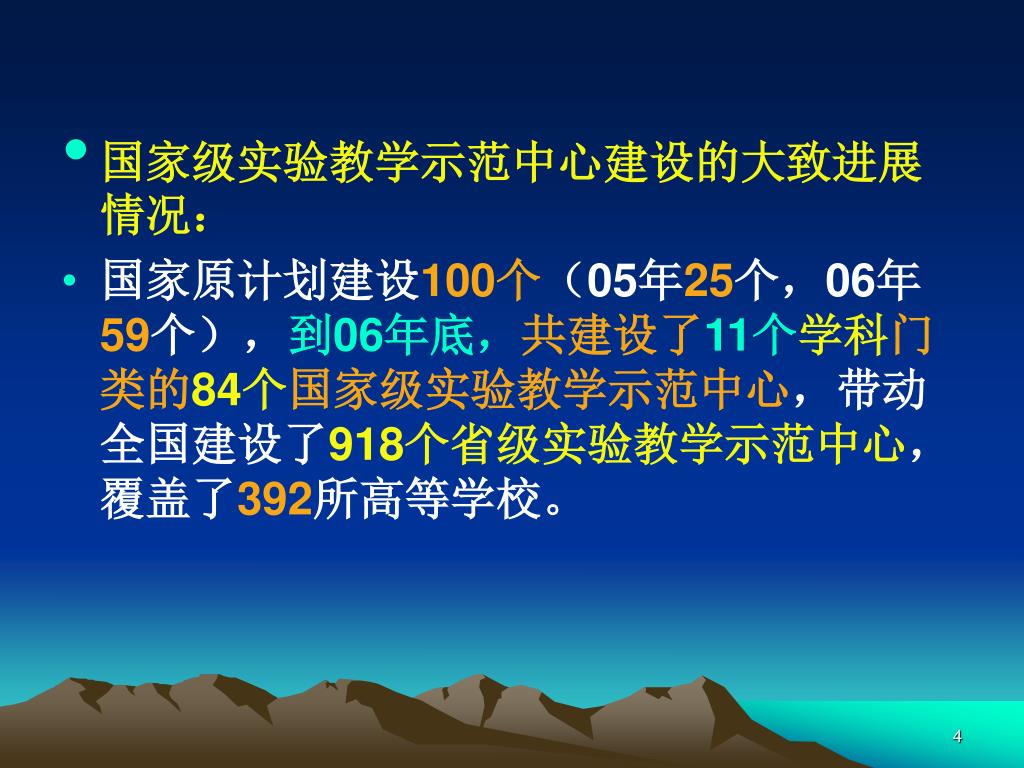 • 国家级实验教学示范中心建设的大致进展情况：

• 国家原计划建设100个（05年25个，06年59个），到06年底，共建设了11个学科门类的84个国家级实验教学示范中心，带动全国建设了918个省级实验教学示范中心，覆盖了392所高等学校。

4